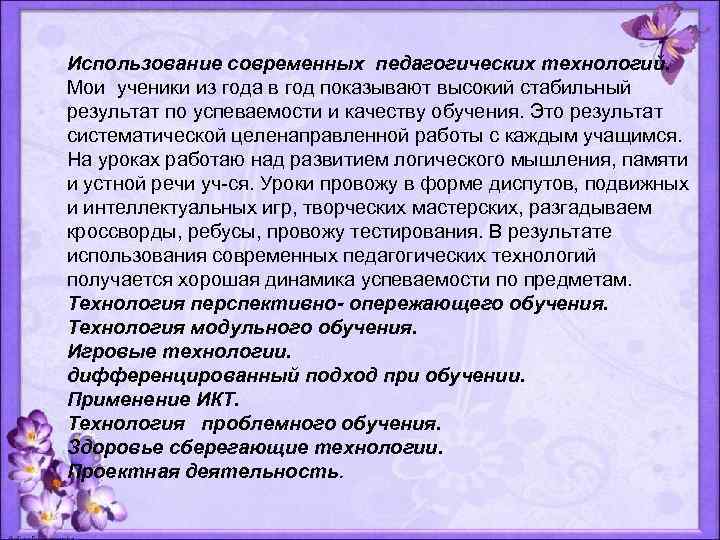 Использование современных педагогических технологий. Мои ученики из года в год показывают высокий стабильный результат по успеваемости и качеству обучения. Это результат систематической целенаправленной работы с каждым учащимся. На уроках работаю над развитием логического мышления, памяти и устной речи уч-ся. Уроки провожу в форме диспутов, подвижных и интеллектуальных игр, творческих мастерских, разгадываем кроссворды, ребусы, провожу тестирования. В результате использования современных педагогических технологий получается хорошая динамика успеваемости по предметам.
Технология перспективно- опережающего обучения.
Технология модульного обучения.
Игровые технологии.
дифференцированный подход при обучении.
Применение ИКТ.
Технология проблемного обучения.
Здоровье сберегающие технологии.
Проектная деятельность.